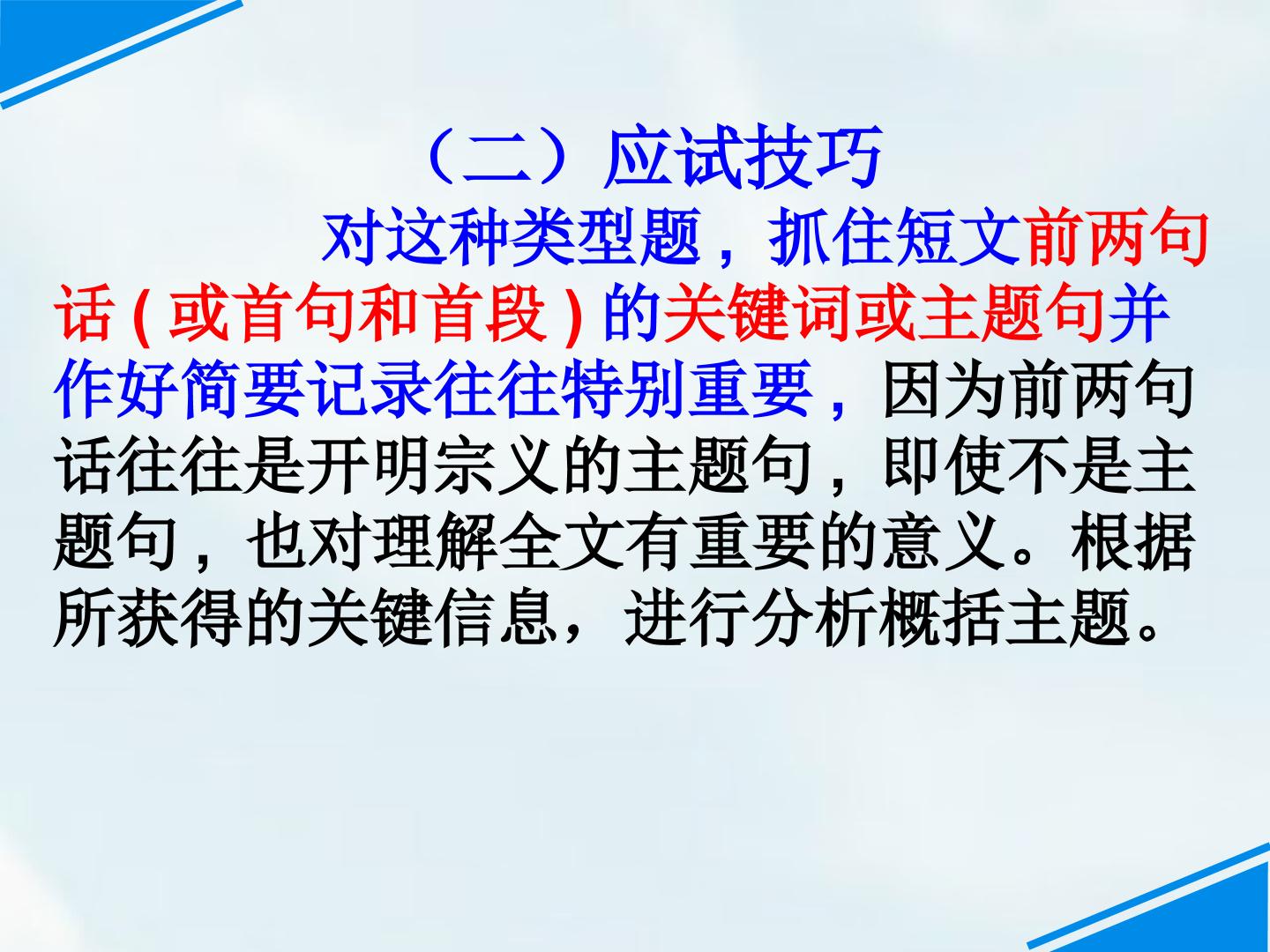 （二）应试技巧

对这种类型题，抓住短文前两句话(或首句和首段)的关键词或主题句并作好简要记录往往特别重要，因为前两句话往往是开明宗义的主题句，即使不是主题句，也对理解全文有重要的意义。根据所获得的关键信息，进行分析概括主题。